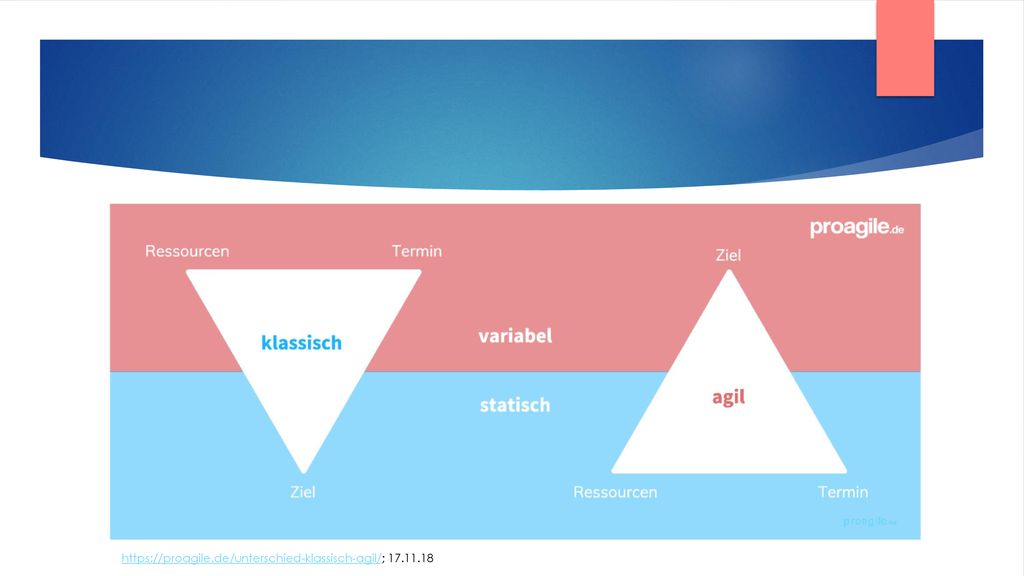 proagile.de

Ressourcen Termin

klassisch

Ziel

variabel

statisch

Ziel

agil

Ressourcen Termin

proagile.de

https://proagile.de/unterschied-klassisch-agil/; 17.11.18